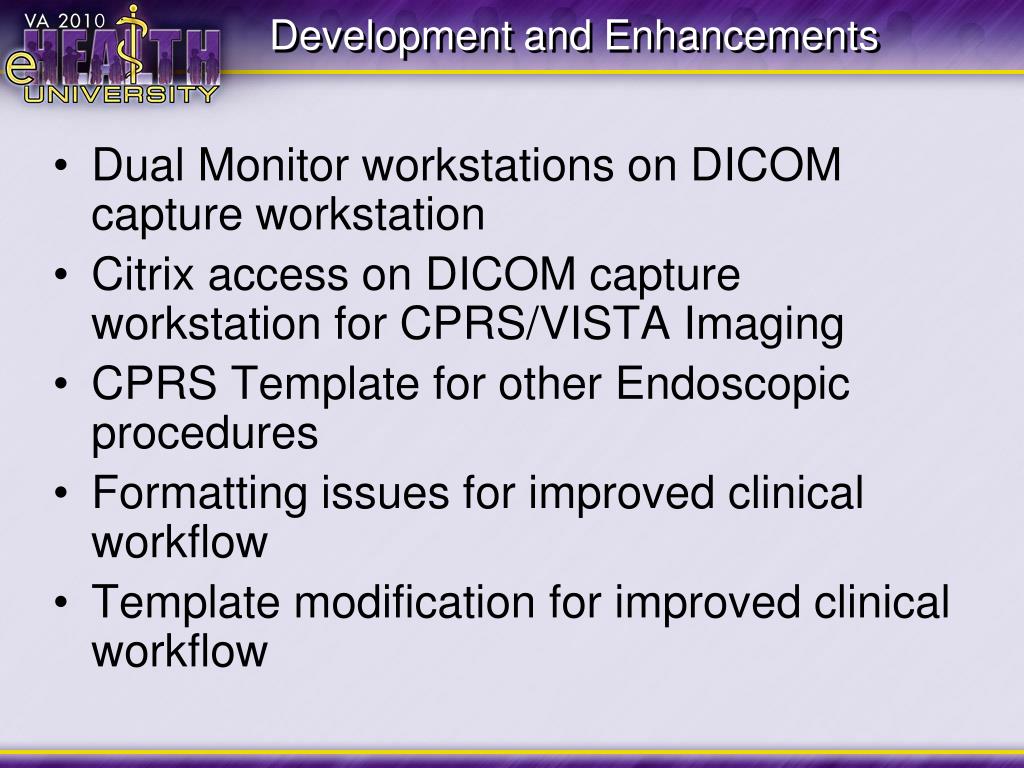 VA 2010
eHEALTH
UNIVERSITY

Development and Enhancements

• Dual Monitor workstations on DICOM capture workstation
• Citrix access on DICOM capture workstation for CPRS/VISTA Imaging
• CPRS Template for other Endoscopic procedures
• Formatting issues for improved clinical workflow
• Template modification for improved clinical workflow